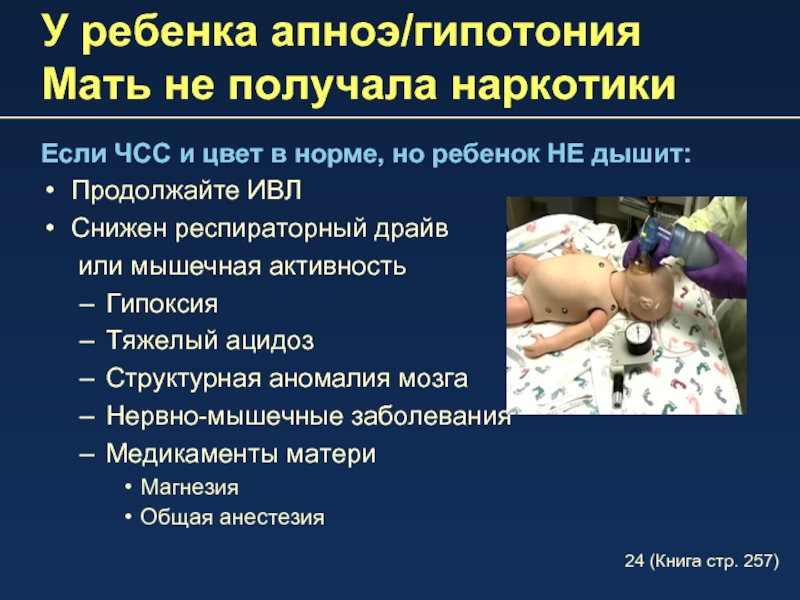 У ребенка апноэ/гипотония
Мать не получала наркотики

Если ЧСС и цвет в норме, но ребенок НЕ дышит:
• Продолжайте ИВЛ
• Снижен респираторный драйв или мышечная активность
– Гипоксия
– Тяжелый ацидоз
– Структурная аномалия мозга
– Нервно-мышечные заболевания
– Медикаменты матери
• Магнезия
• Общая анестезия

24 (Книга стр. 257)